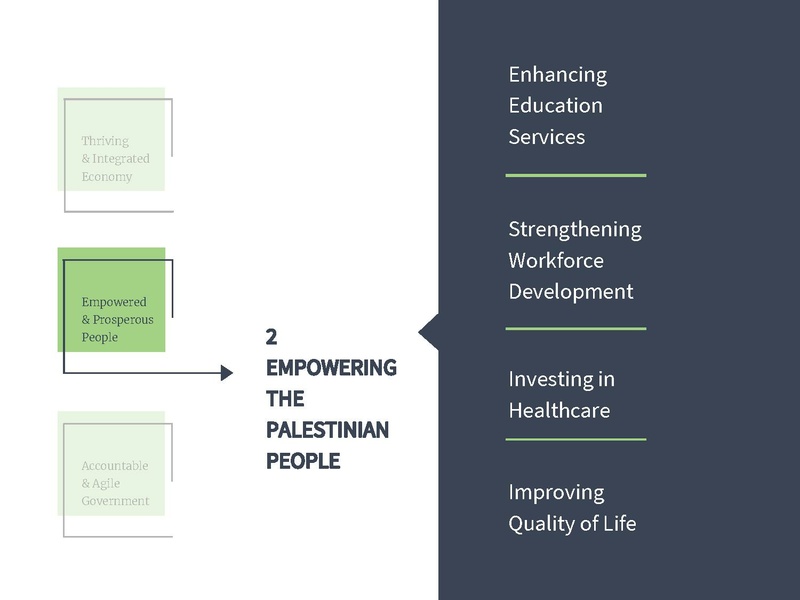 Thriving & Integrated Economy

Empowered & Prosperous People

Accountable & Agile Government

2
EMPOWERING THE PALESTINIAN PEOPLE

Enhancing Education Services

Strengthening Workforce Development

Investing in Healthcare

Improving Quality of Life